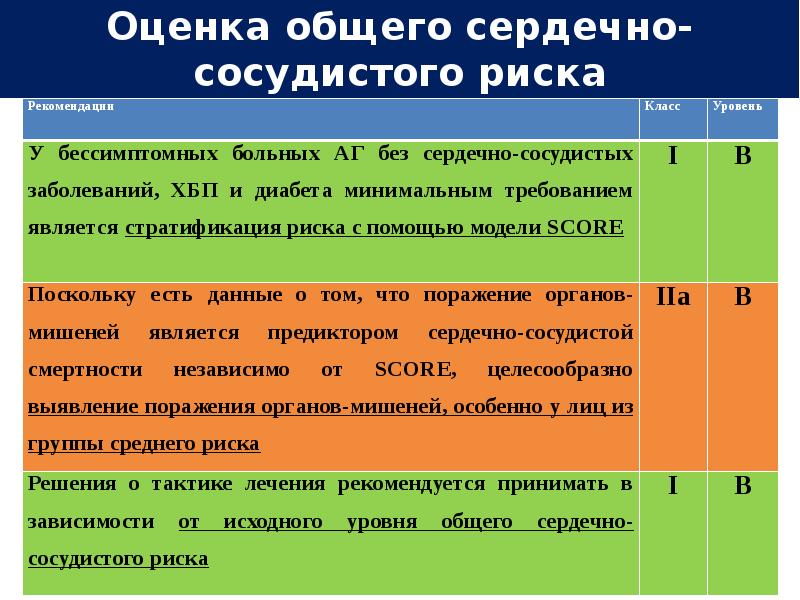 Оценка общего сердечно-сосудистого риска

| Рекомендации | Класс | Уровень |
|---|---|---|
| У бессимптомных больных АГ без сердечно-сосудистых заболеваний, ХБП и диабета минимальным требованием является стратификация риска с помощью модели SCORE | I | B |
| Поскольку есть данные о том, что поражение органов-мишеней является предиктором сердечно-сосудистой смертности независимо от SCORE, целесообразно выявление поражения органов-мишеней, особенно у лиц из группы среднего риска | IIa | B |
| Решения о тактике лечения рекомендуется принимать в зависимости от исходного уровня общего сердечно-сосудистого риска | I | B |